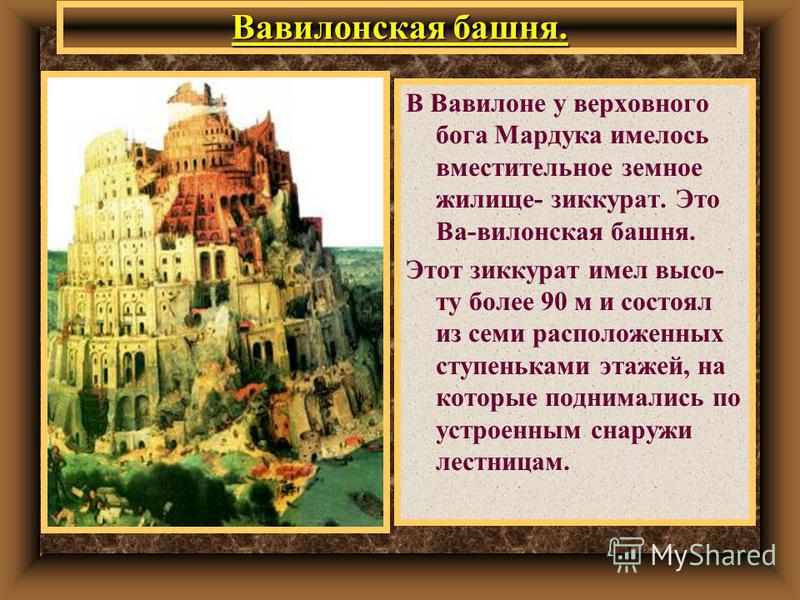 Вавилонская башня.

В Вавилоне у верховного бога Мардука имелось вместительное земное жилище- зиккурат. Это Ва-вилонская башня.

Этот зиккурат имел высоту более 90 м и состоял из семи расположенных ступеньками этажей, на которые поднимались по устроенным снаружи лестницам.

MyShared